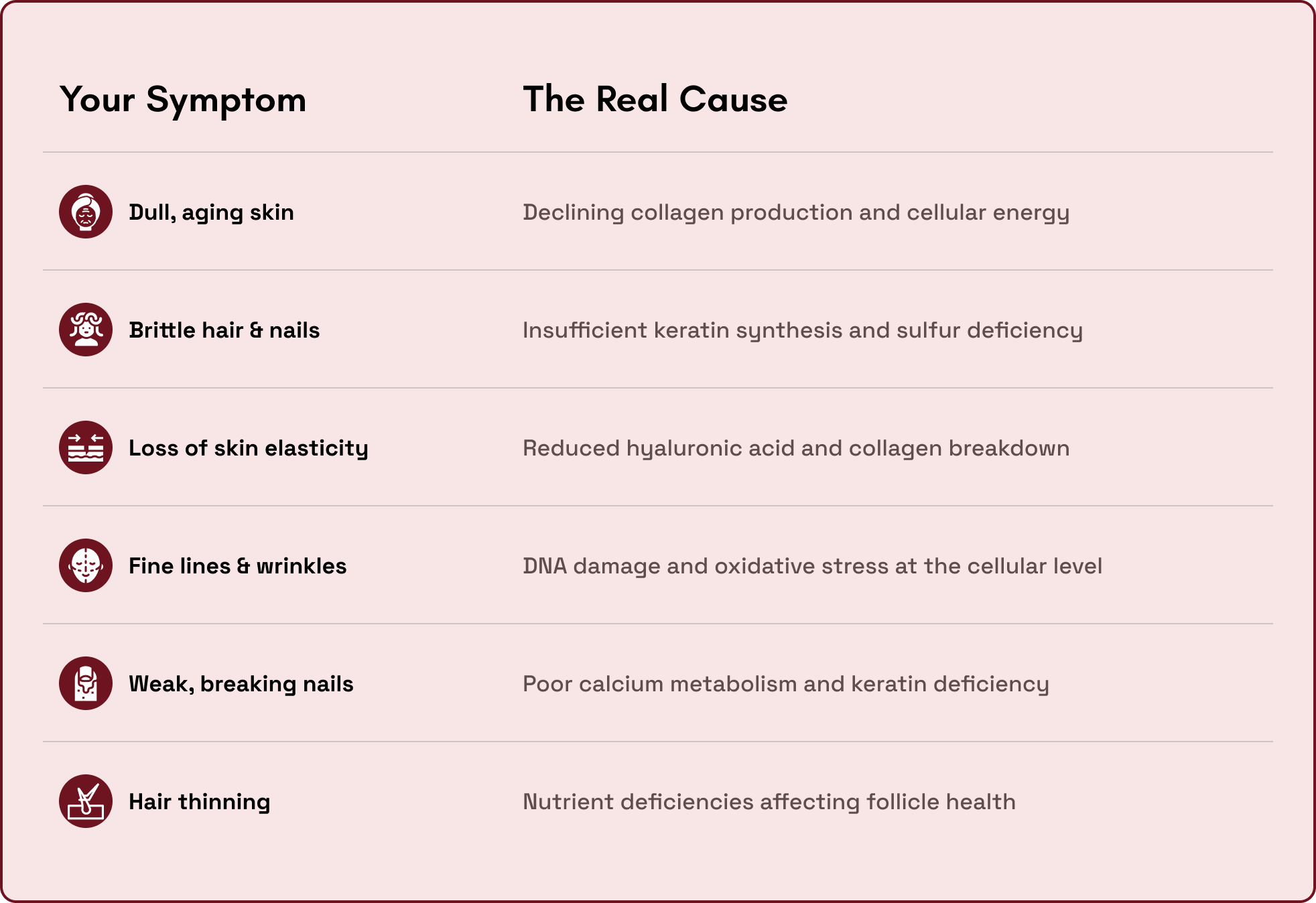 | Your Symptom | The Real Cause |
|---|---|
| Dull, aging skin | Declining collagen production and cellular energy |
| Brittle hair & nails | Insufficient keratin synthesis and sulfur deficiency |
| Loss of skin elasticity | Reduced hyaluronic acid and collagen breakdown |
| Fine lines & wrinkles | DNA damage and oxidative stress at the cellular level |
| Weak, breaking nails | Poor calcium metabolism and keratin deficiency |
| Hair thinning | Nutrient deficiencies affecting follicle health |